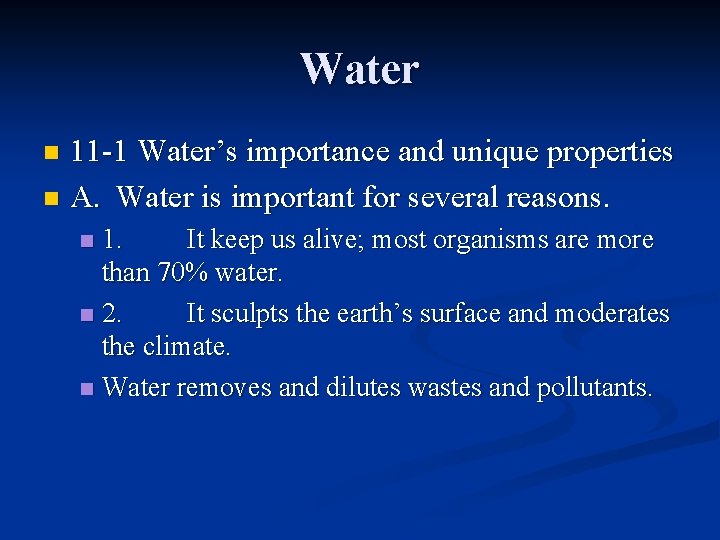 Water

11-1 Water’s importance and unique properties

A. Water is important for several reasons.

1. It keep us alive; most organisms are more than 70% water.

2. It sculpts the earth’s surface and moderates the climate.

Water removes and dilutes wastes and pollutants.